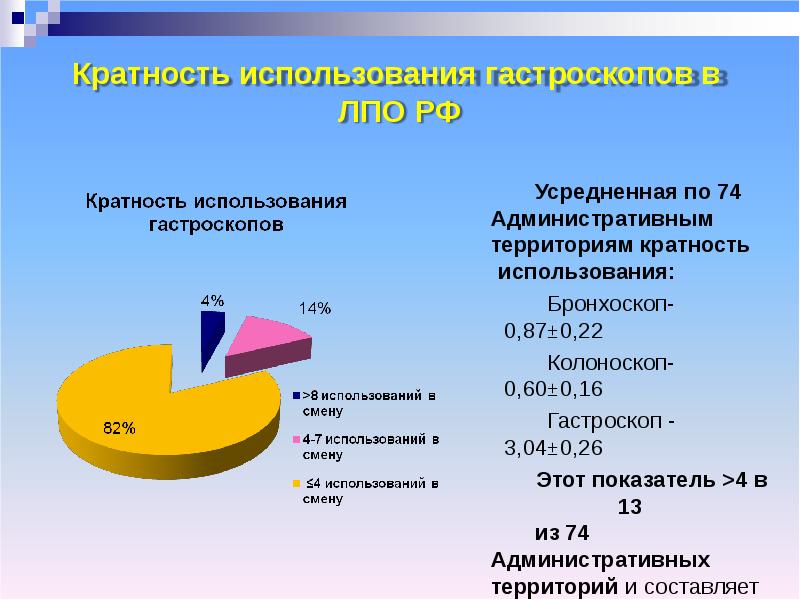 Кратность использования гастроскопов в ЛПО РФ

Кратность использования гастроскопов

4%

14%

82%

>8 использований в смену

4-7 использований в смену

≤4 использований в смену

Усредненная по 74 Административным территориям кратность использования:

Бронхоскоп- 0,87±0,22

Колоноскоп- 0,60±0,16

Гастроскоп - 3,04±0,26

Этот показатель >4 в 13 из 74 Административных территорий и составляет